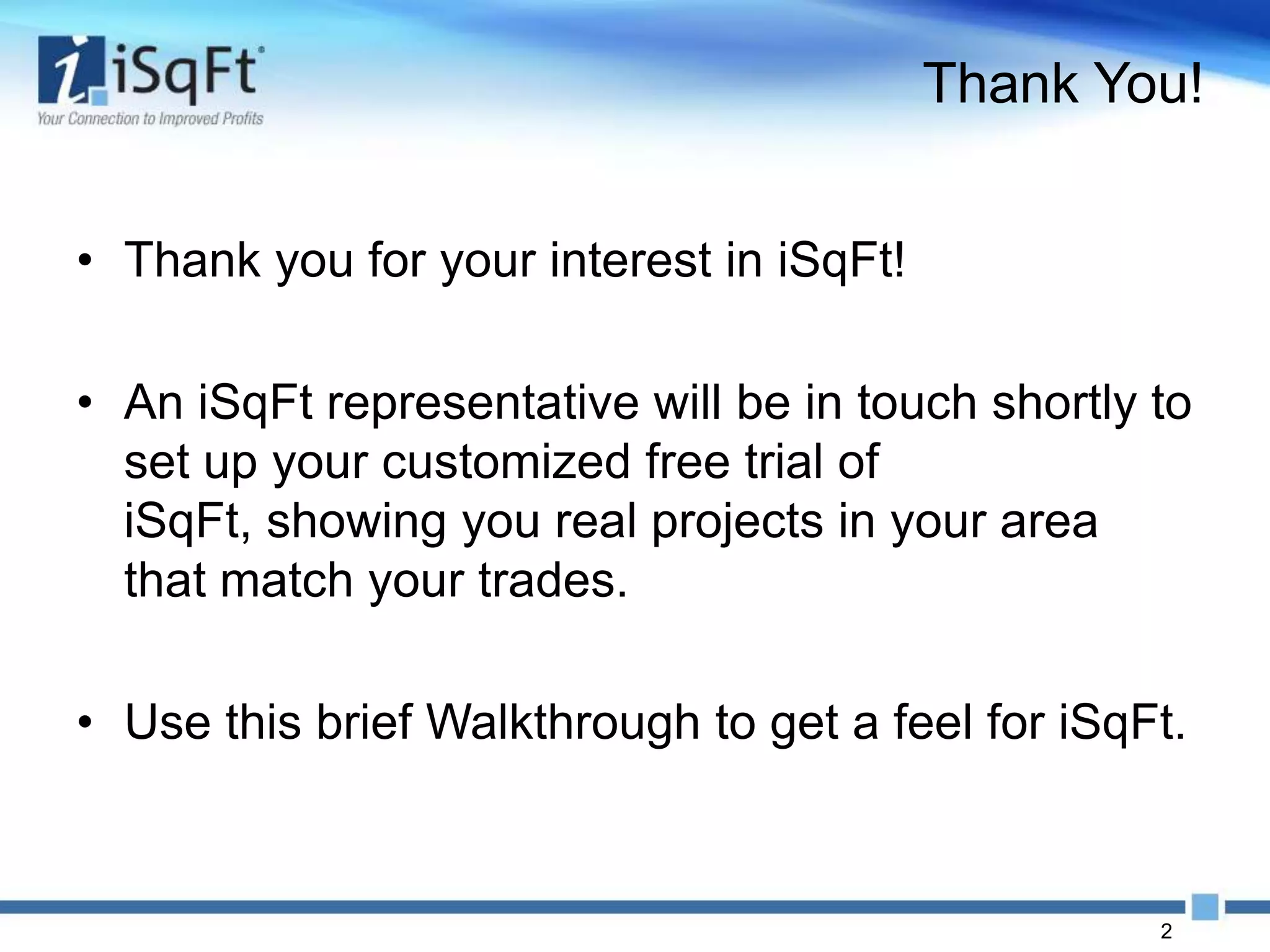 iSqFt®
Your Connection to Improved Profits

Thank You!

• Thank you for your interest in iSqFt!

• An iSqFt representative will be in touch shortly to set up your customized free trial of iSqFt, showing you real projects in your area that match your trades.

• Use this brief Walkthrough to get a feel for iSqFt.

2